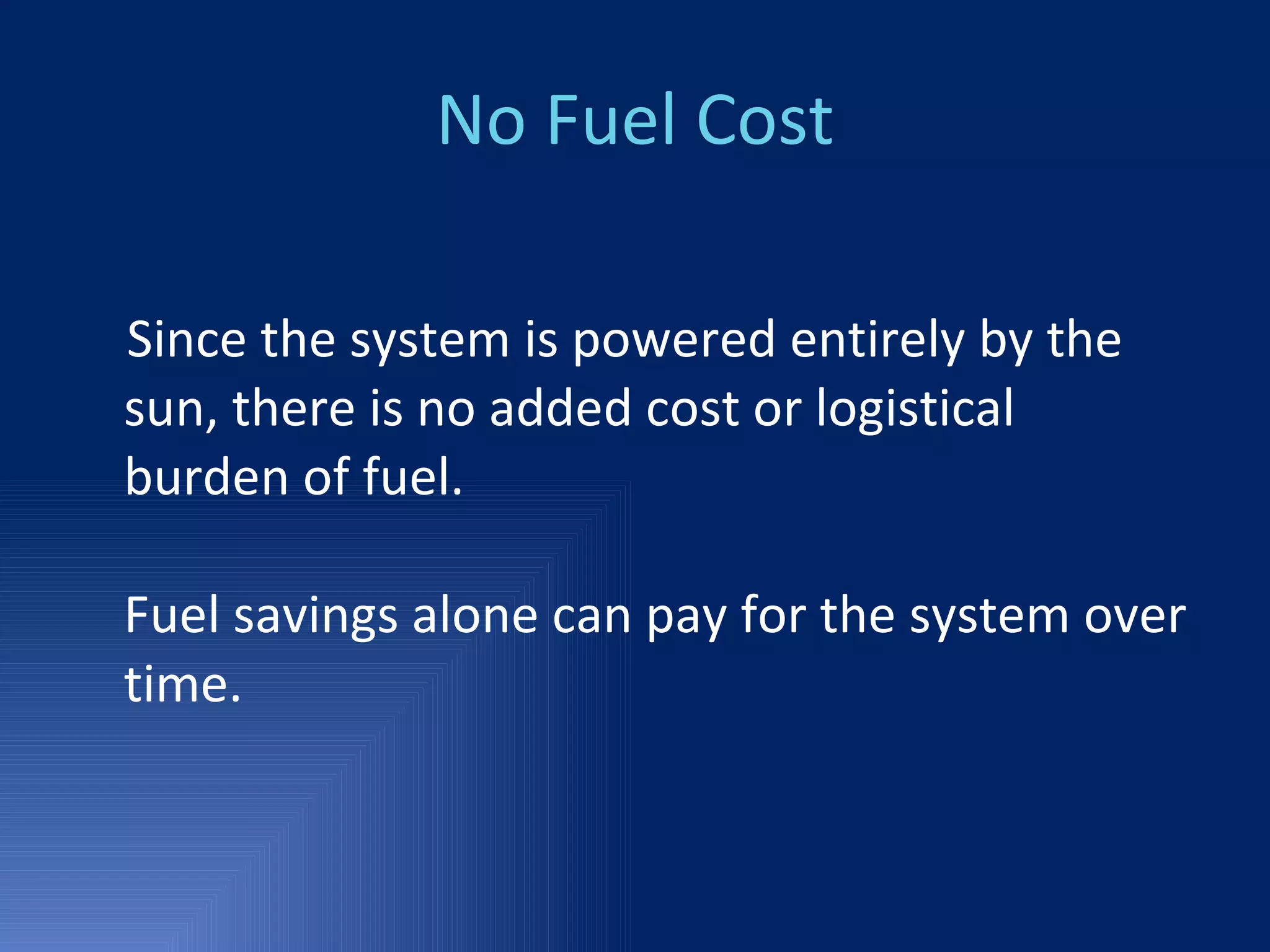 No Fuel Cost

Since the system is powered entirely by the sun, there is no added cost or logistical burden of fuel.

Fuel savings alone can pay for the system over time.